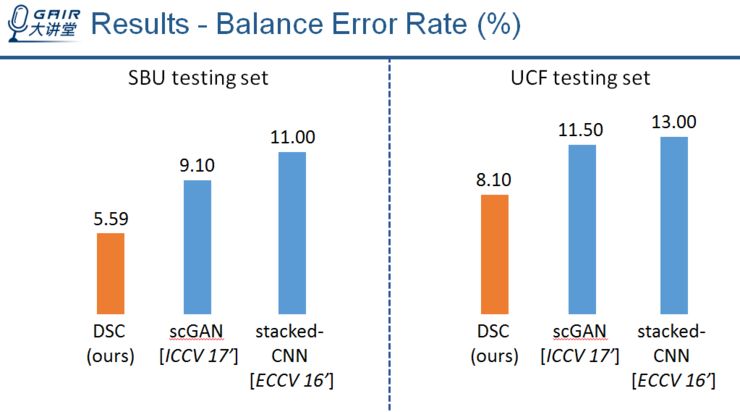 GAIR 大讲堂 Results - Balance Error Rate (%)

SBU testing set

5.59
9.10
11.00

DSC (ours)
scGAN [ICCV 17']
stacked-CNN [ECCV 16']

UCF testing set

8.10
11.50
13.00

DSC (ours)
scGAN [ICCV 17']
stacked-CNN [ECCV 16']